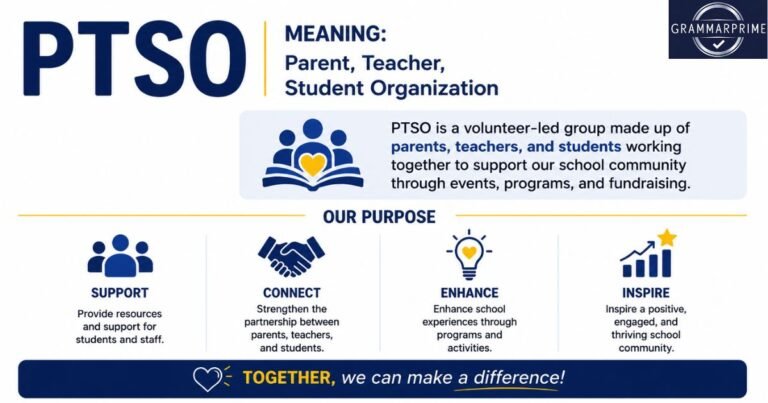 PTSO

MEANING:
Parent, Teacher, Student Organization

GRAMMARPRIME

PTSO is a volunteer-led group made up of parents, teachers, and students working together to support our school community through events, programs, and fundraising.

OUR PURPOSE

SUPPORT
Provide resources and support for students and staff.

CONNECT
Strengthen the partnership between parents, teachers, and students.

ENHANCE
Enhance school experiences through programs and activities.

INSPIRE
Inspire a positive, engaged, and thriving school community.

TOGETHER, we can make a difference!